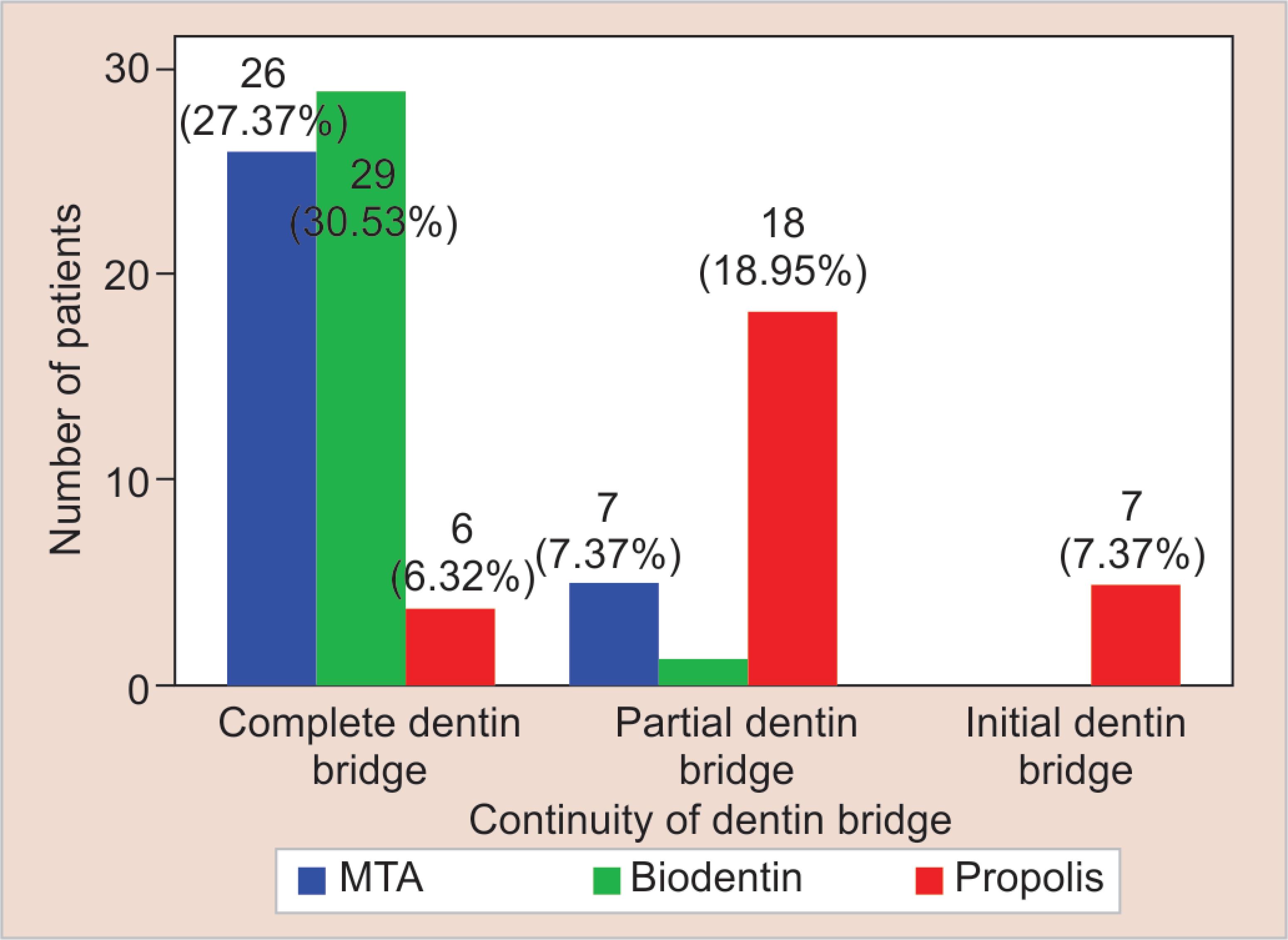 Number of patients

30
20
10
0

26
(27.37%)

29
(30.53%)

6
(6.32%)

7
(7.37%)

18
(18.95%)

7
(7.37%)

Complete dentin bridge

Partial dentin bridge

Initial dentin bridge

Continuity of dentin bridge

MTA
Biodentin
Propolis